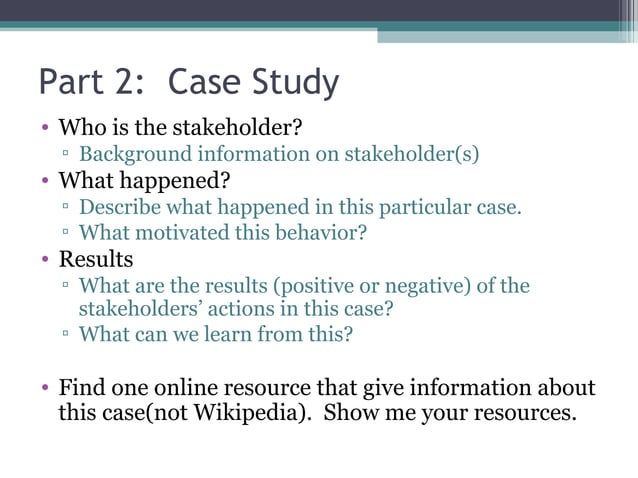 Part 2:  Case Study

• Who is the stakeholder?
▫ Background information on stakeholder(s)
• What happened?
▫ Describe what happened in this particular case.
▫ What motivated this behavior?
• Results
▫ What are the results (positive or negative) of the stakeholders' actions in this case?
▫ What can we learn from this?

• Find one online resource that give information about this case(not Wikipedia).  Show me your resources.